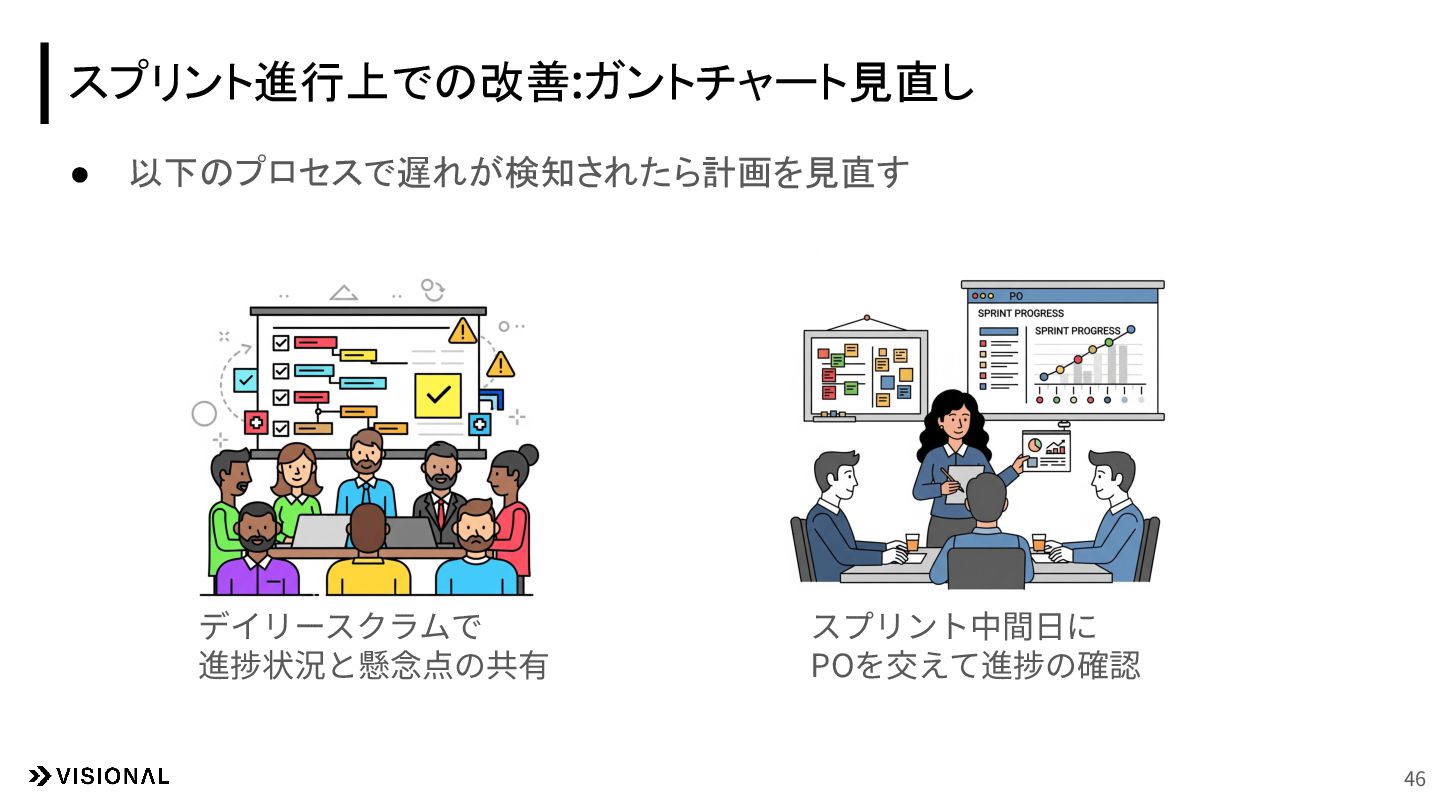 スプリント進行上での改善:ガントチャート見直し

● 以下のプロセスで遅れが検知されたら計画を見直す

PO
SPRINT PROGRESS
SPRINT PROGRESS

デイリースクラムで
進捗状況と懸念点の共有

スプリント中間日に
POを交えて進捗の確認

VISIONAL

46